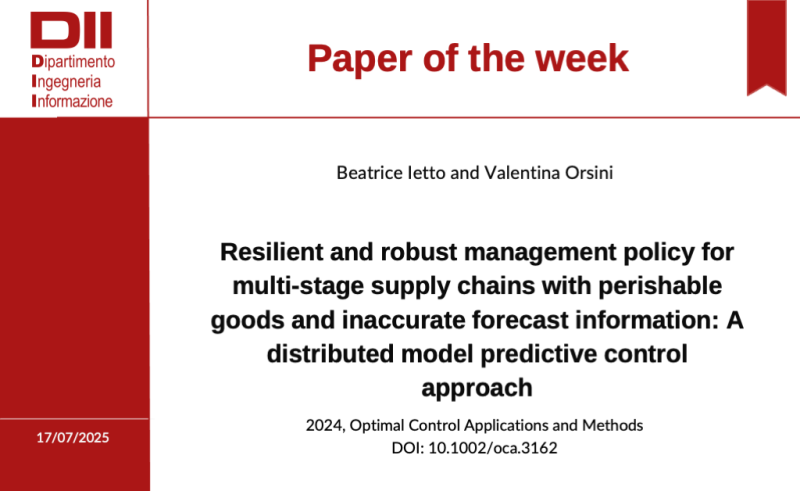 DII
Dipartimento
Ingegneria
Informazione

Paper of the week

Beatrice Ietto and Valentina Orsini

Resilient and robust management policy for multi-stage supply chains with perishable goods and inaccurate forecast information: A distributed model predictive control approach

2024, Optimal Control Applications and Methods
DOI: 10.1002/oca.3162

17/07/2025